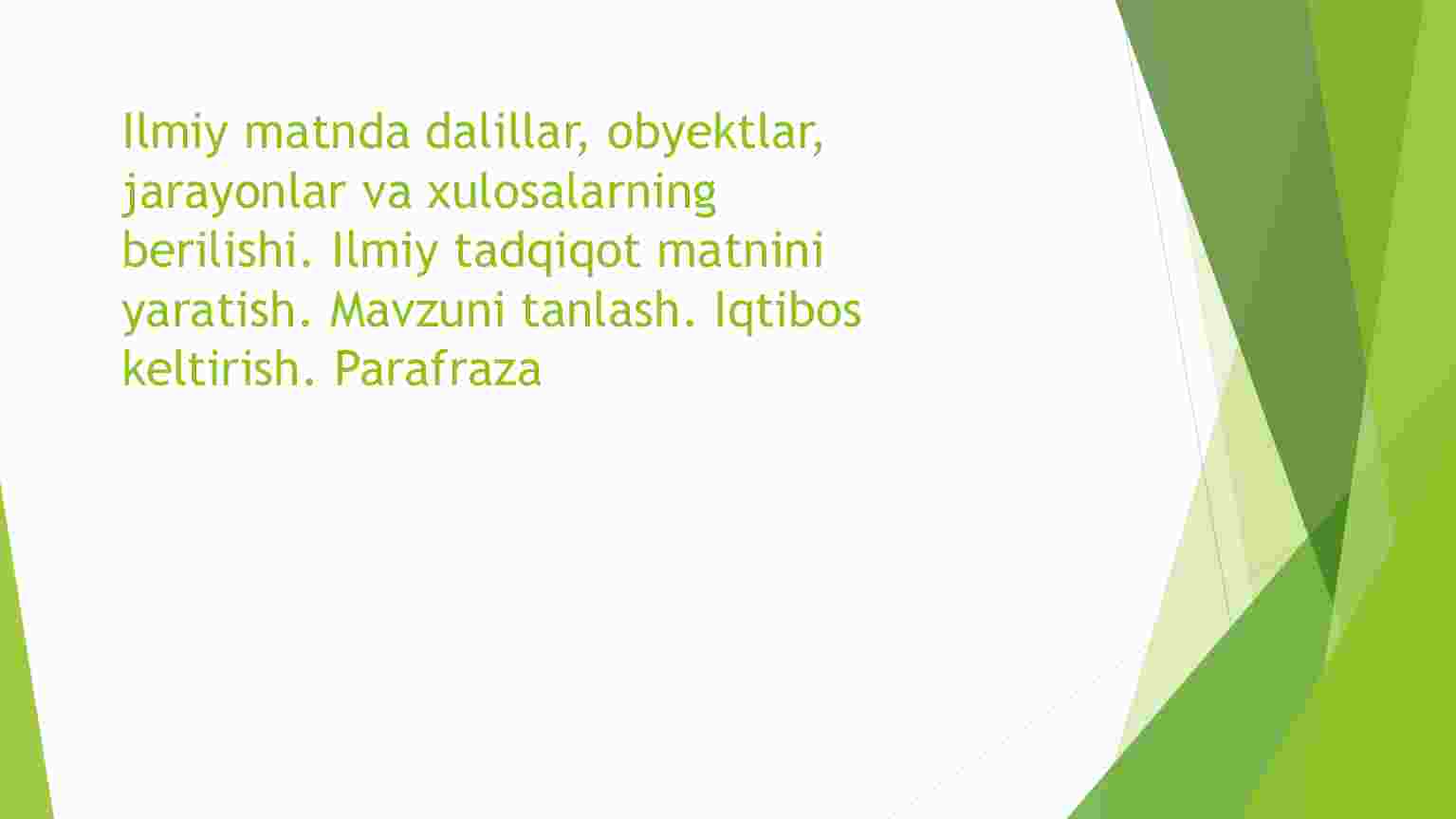 Ilmiy matnda dalillar, obyektlar, jarayonlar va xulosalarning berilishi. Ilmiy tadqiqot matnini yaratish. Mavzuni tanlash. Iqtibos keltirish. Parafraza